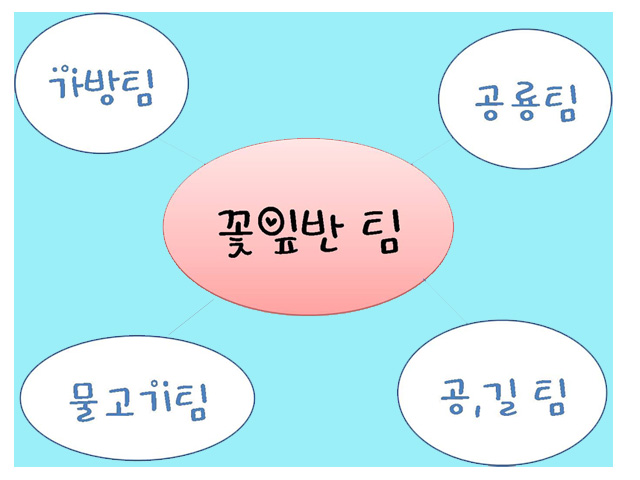 가방팀

공룡팀

꽃잎반 팀

물고기팀

공,길 팀